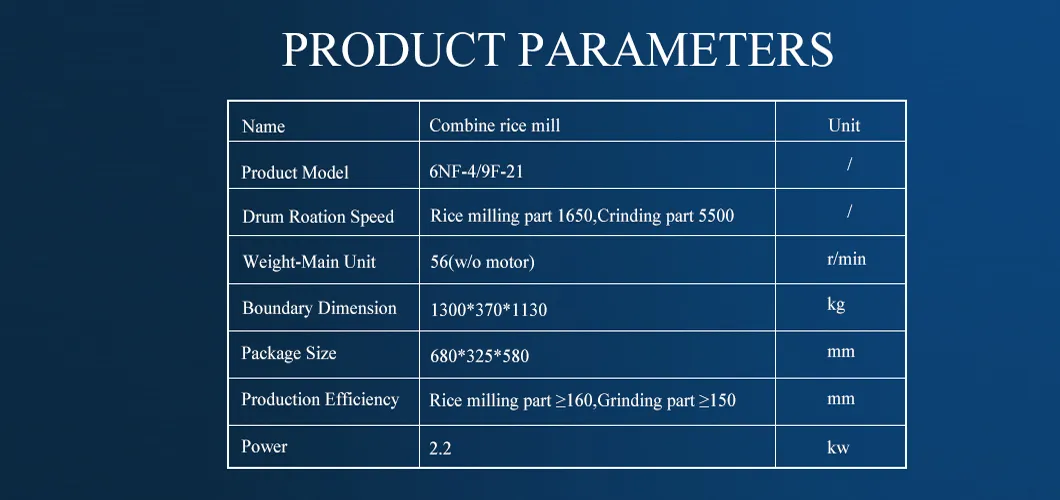 PRODUCT PARAMETERS

| Name | Combine rice mill | Unit |
|---|---|---|
| Product Model | 6NF-4/9F-21 | / |
| Drum Roation Speed | Rice milling part 1650,Crinding part 5500 | / |
| Weight-Main Unit | 56(w/o motor) | r/min |
| Boundary Dimension | 1300*370*1130 | kg |
| Package Size | 680*325*580 | mm |
| Production Efficiency | Rice milling part ≥160,Grinding part ≥150 | mm |
| Power | 2.2 | kw |